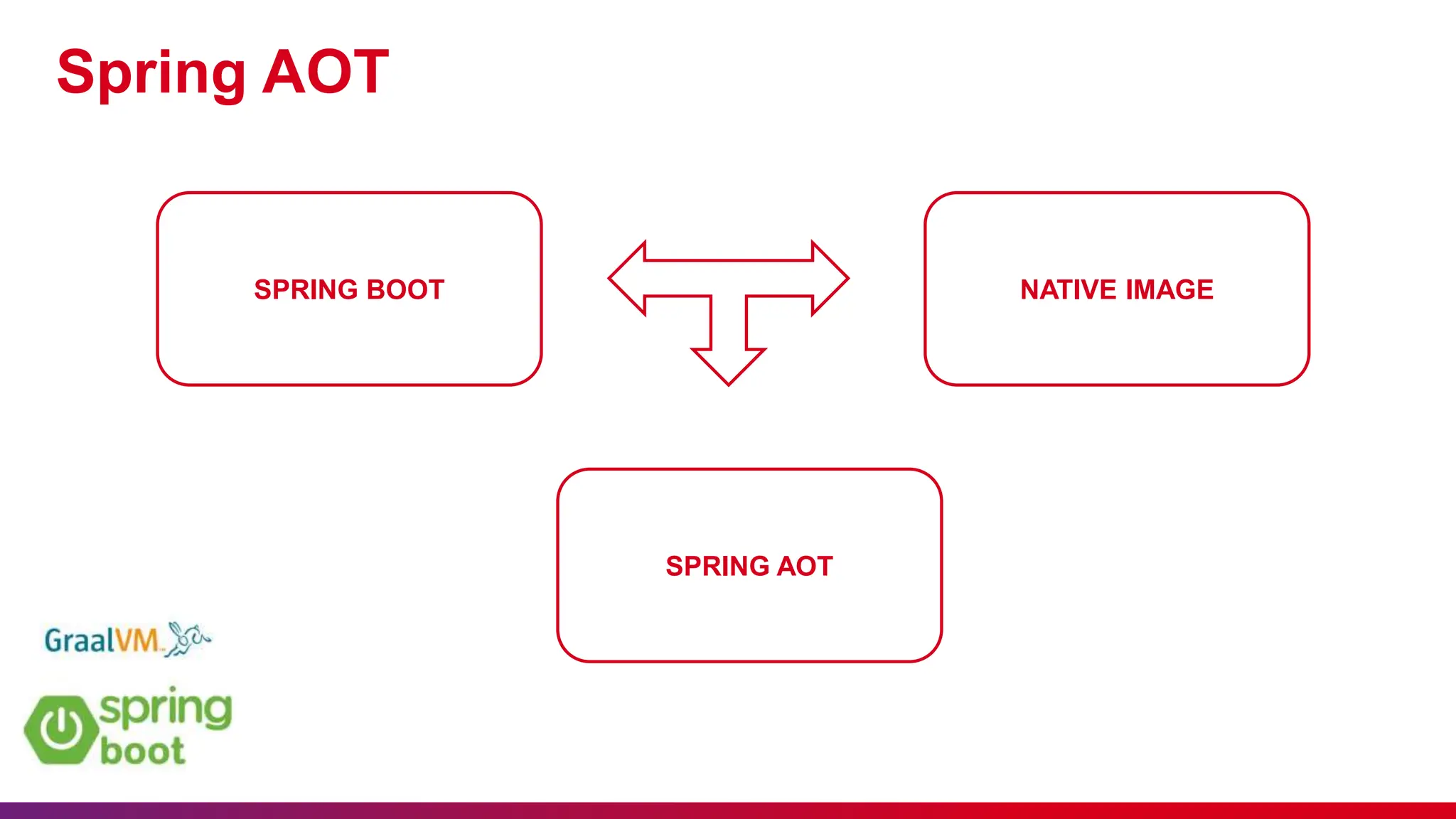 Spring AOT

SPRING BOOT

NATIVE IMAGE

SPRING AOT

GraalVM

spring boot